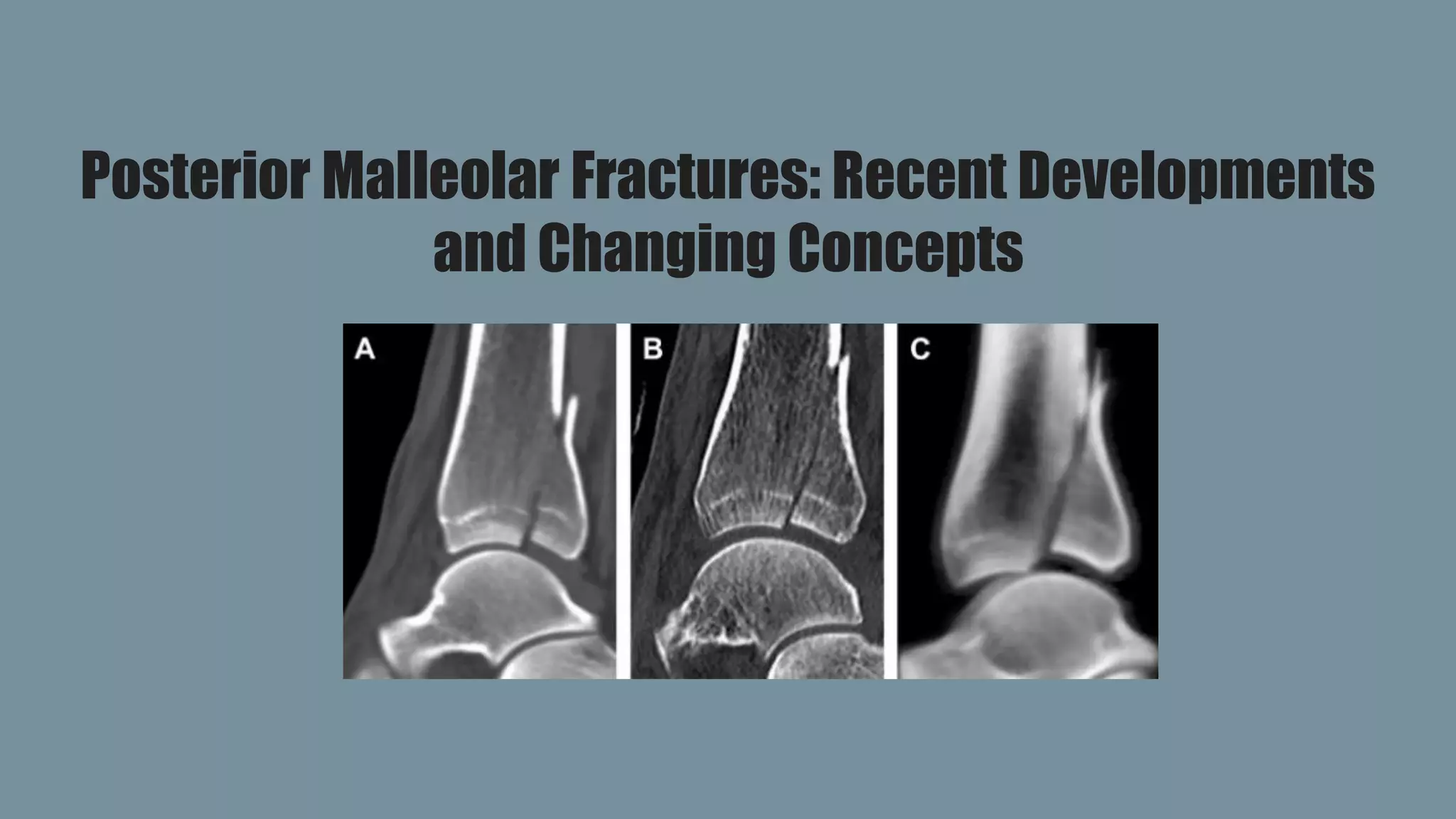 Posterior Malleolar Fractures: Recent Developments and Changing Concepts

A

B

C